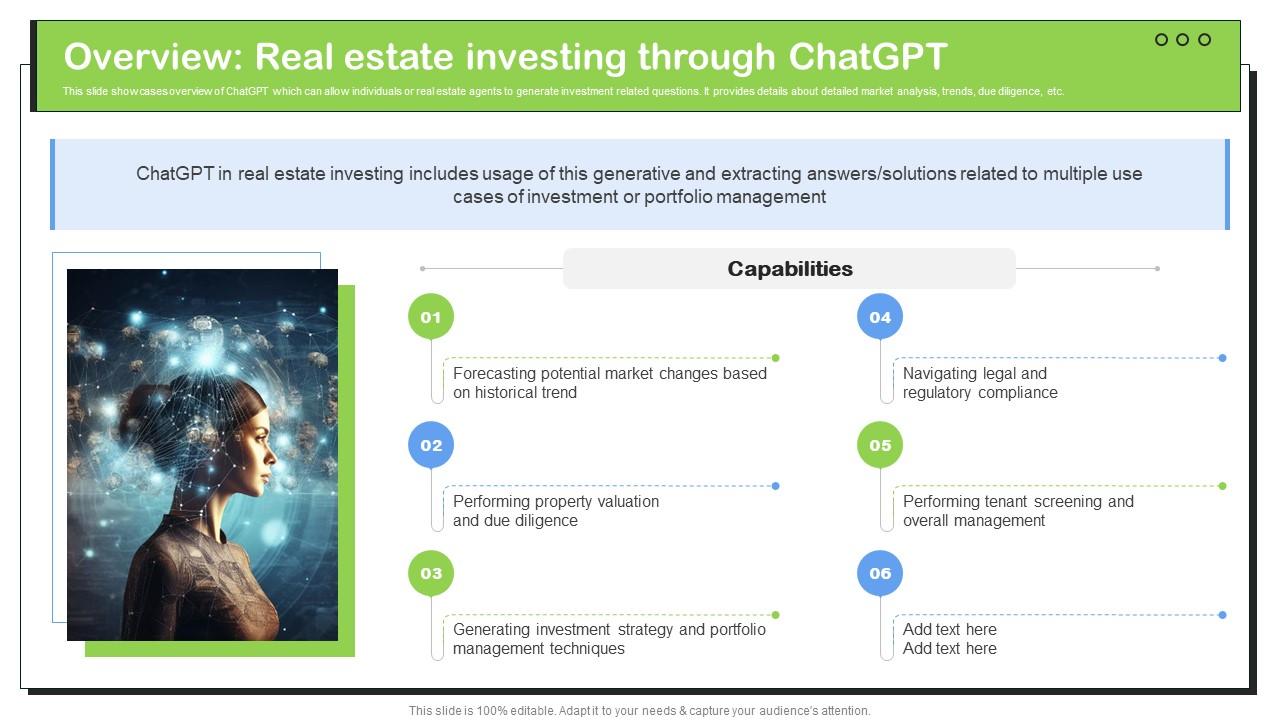 Overview: Real estate investing through ChatGPT

This slide showcases overview of ChatGPT which can allow individuals or real estate agents to generate investment related questions. It provides details about detailed market analysis, trends, due diligence, etc.

ChatGPT in real estate investing includes usage of this generative and extracting answers/solutions related to multiple use cases of investment or portfolio management

Capabilities

01

Forecasting potential market changes based on historical trend

02

Performing property valuation and due diligence

03

Generating investment strategy and portfolio management techniques

04

Navigating legal and regulatory compliance

05

Performing tenant screening and overall management

06

Add text here
Add text here

This slide is 100% editable. Adapt it to your needs & capture your audience's attention.